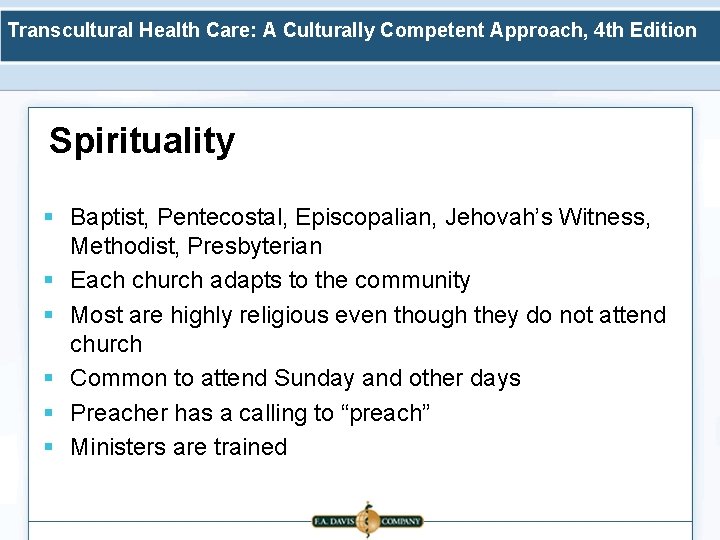 Transcultural Health Care: A Culturally Competent Approach, 4th Edition

Spirituality

• Baptist, Pentecostal, Episcopalian, Jehovah's Witness, Methodist, Presbyterian
• Each church adapts to the community
• Most are highly religious even though they do not attend church
• Common to attend Sunday and other days
• Preacher has a calling to "preach"
• Ministers are trained

F.A. DAVIS COMPANY